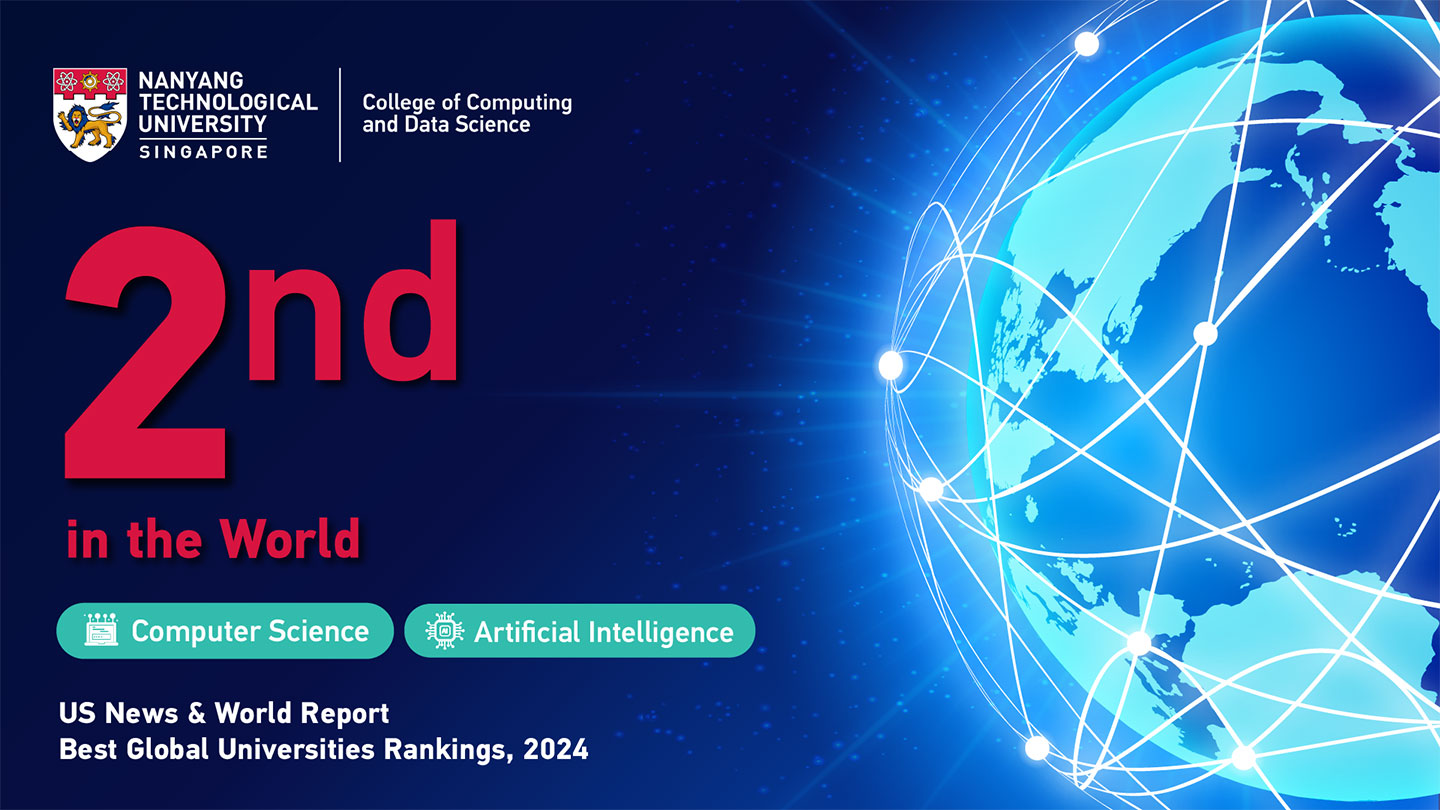 NANYANG TECHNOLOGICAL UNIVERSITY SINGAPORE

College of Computing and Data Science

2nd

in the World

Computer Science

Artificial Intelligence

US News & World Report
Best Global Universities Rankings, 2024